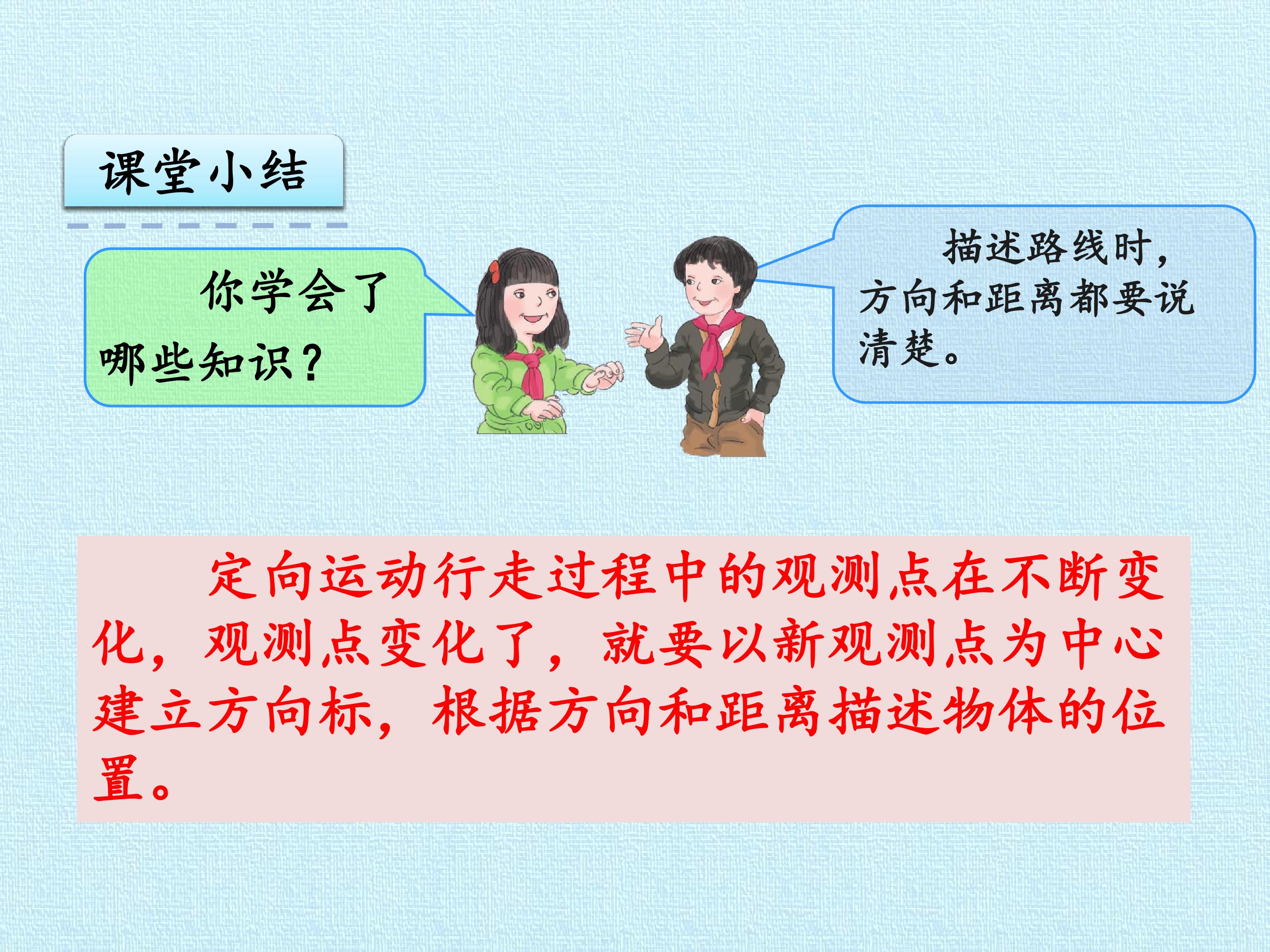 课堂小结

你学会了哪些知识？

描述路线时，方向和距离都要说清楚。

定向运动行走过程中的观测点在不断变化，观测点变化了，就要以新观测点为中心建立方向标，根据方向和距离描述物体的位置。